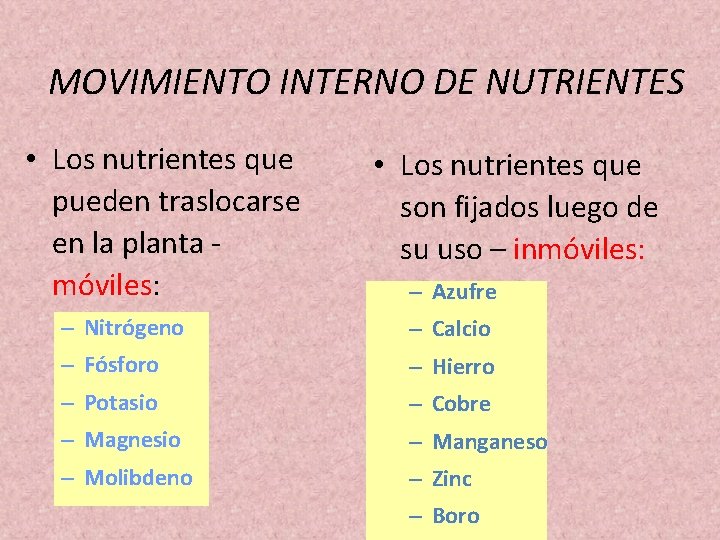 MOVIMIENTO INTERNO DE NUTRIENTES

• Los nutrientes que pueden traslocarse en la planta - móviles:
– Nitrógeno
– Fósforo
– Potasio
– Magnesio
– Molibdeno

• Los nutrientes que son fijados luego de su uso – inmóviles:
– Azufre
– Calcio
– Hierro
– Cobre
– Manganeso
– Zinc
– Boro